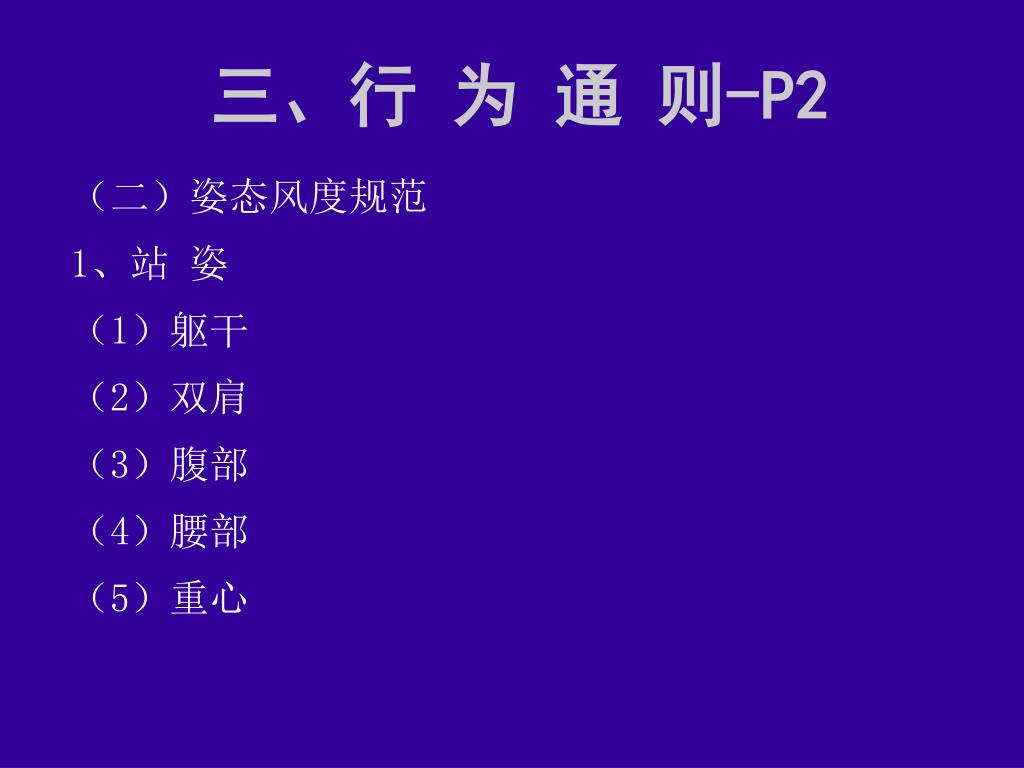 三、行 为 通 则-P2

（二）姿态风度规范

1、站 姿

（1）躯干

（2）双肩

（3）腹部

（4）腰部

（5）重心